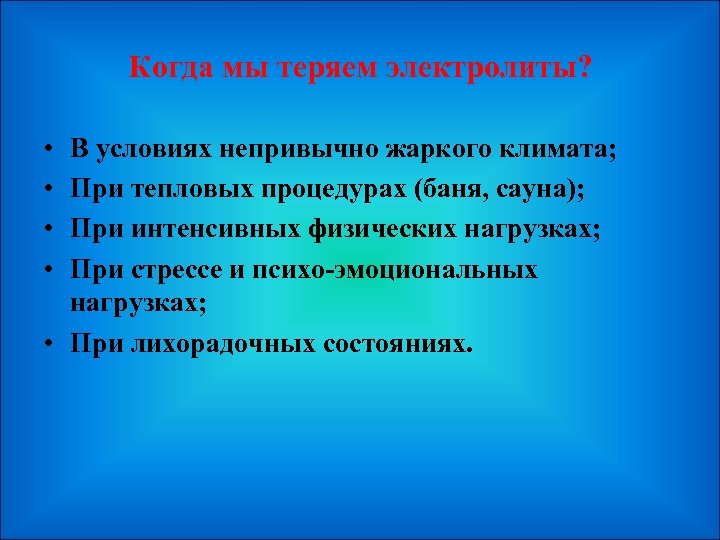 Когда мы теряем электролиты?

• В условиях непривычно жаркого климата;
• При тепловых процедурах (баня, сауна);
• При интенсивных физических нагрузках;
• При стрессе и психо-эмоциональных нагрузках;
• При лихорадочных состояниях.